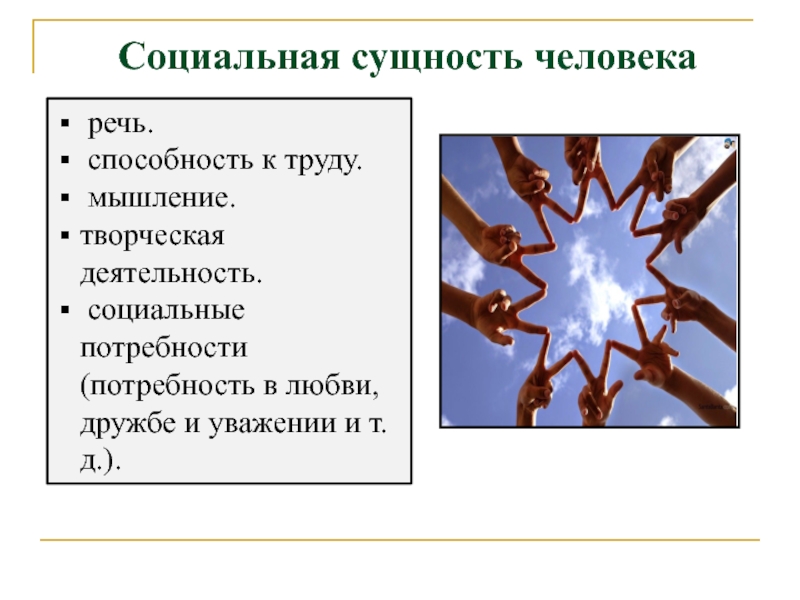 Социальная сущность человека

▪ речь.
▪ способность к труду.
▪ мышление.
▪ творческая деятельность.
▪ социальные потребности (потребность в любви, дружбе и уважении и т. д.).